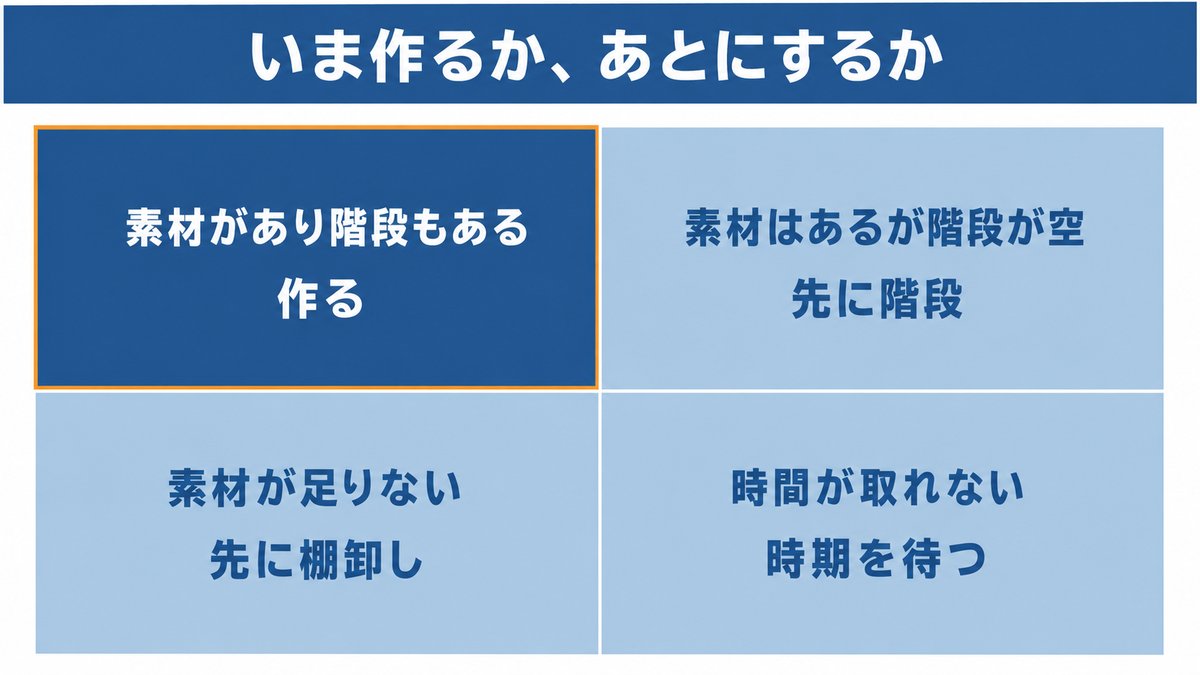 いま作るか、あとにするか

素材があり階段もある
作る

素材はあるが階段が空
先に階段

素材が足りない
先に棚卸し

時間が取れない
時期を待つ